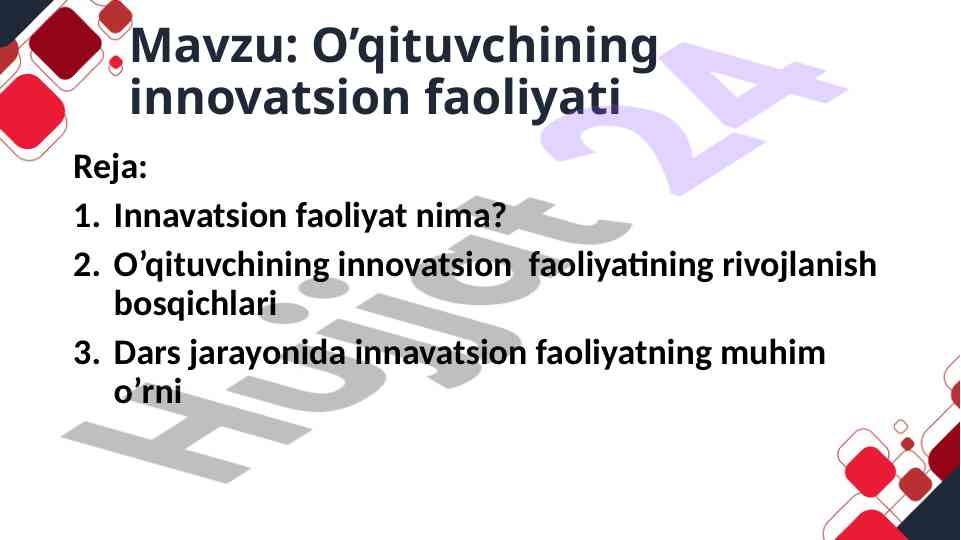 Mavzu: O’qituvchining innovatsion faoliyati

Reja:

1. Innavatsion faoliyat nima?
2. O’qituvchining innovatsion faoliyatining rivojlanish bosqichlari
3. Dars jarayonida innavatsion faoliyatning muhim o’rni

Hujjat 24